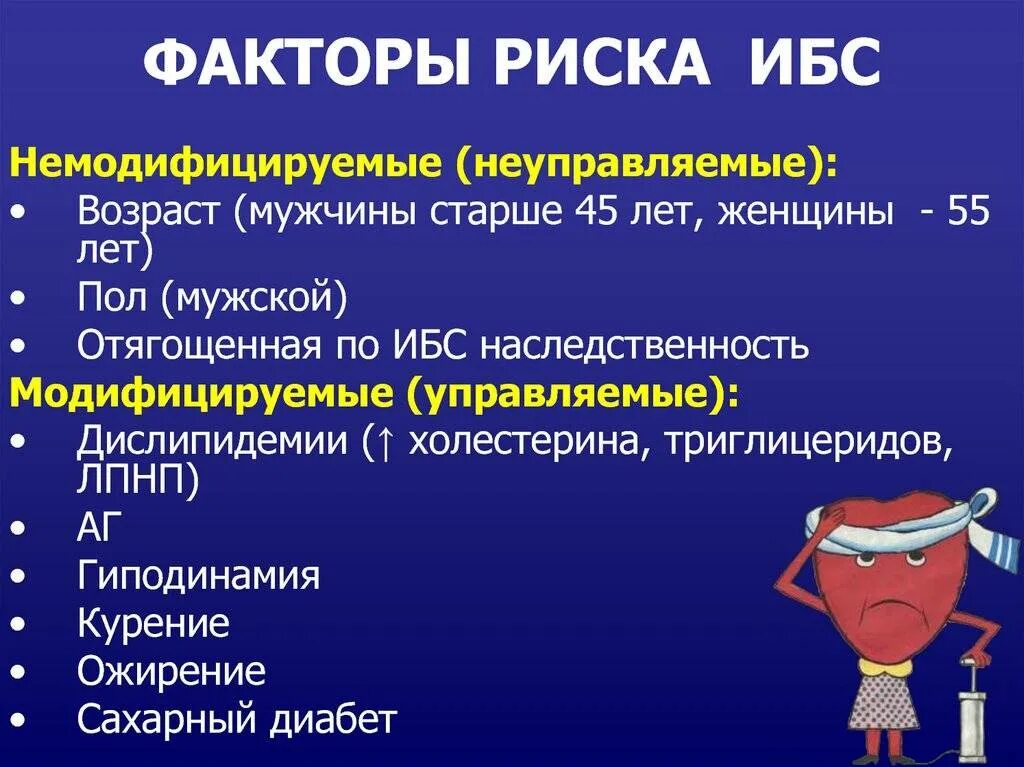 ФАКТОРЫ РИСКА ИБС

Немодифицируемые (неуправляемые):
• Возраст (мужчины старше 45 лет, женщины - 55 лет)
• Пол (мужской)
• Отягощенная по ИБС наследственность

Модифицируемые (управляемые):
• Дислипидемии (↑ холестерина, триглицеридов, ЛПНП)
• АГ
• Гиподинамия
• Курение
• Ожирение
• Сахарный диабет